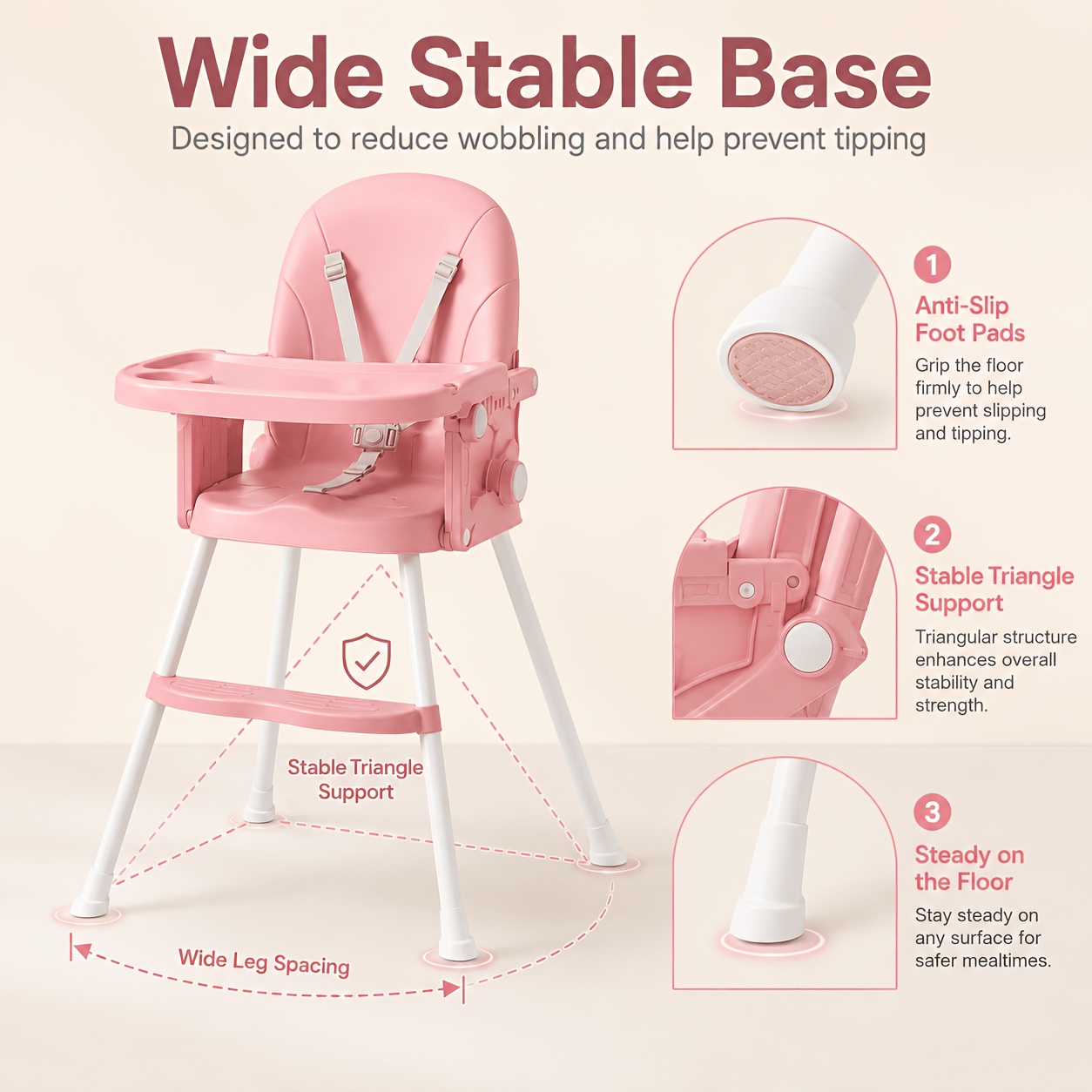 Wide Stable Base

Designed to reduce wobbling and help prevent tipping

Stable Triangle Support

Wide Leg Spacing

1

Anti-Slip Foot Pads

Grip the floor firmly to help prevent slipping and tipping.

2

Stable Triangle Support

Triangular structure enhances overall stability and strength.

3

Steady on the Floor

Stay steady on any surface for safer mealtimes.